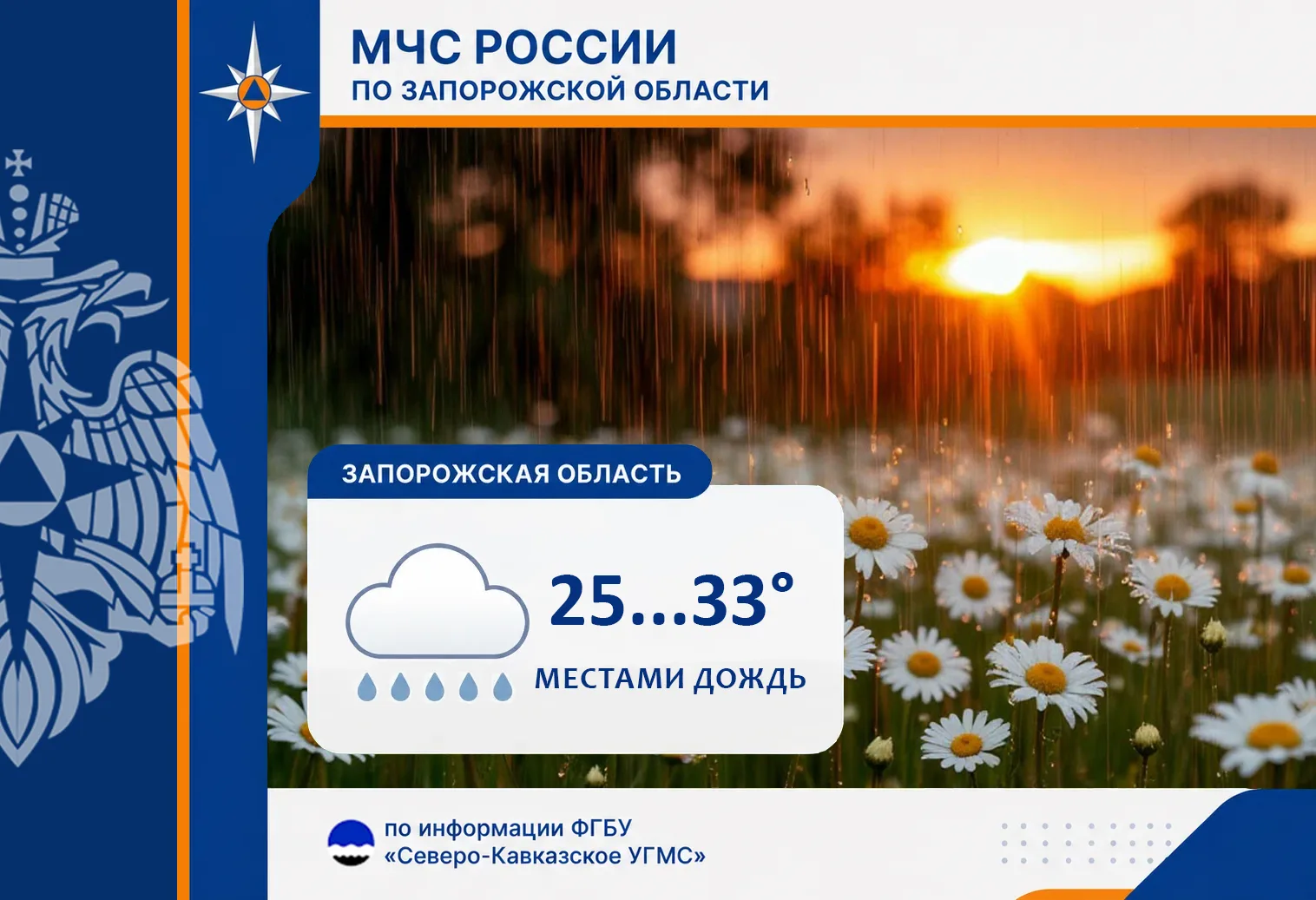 МЧС РОССИИ
ПО ЗАПОРОЖСКОЙ ОБЛАСТИ

ЗАПОРОЖСКАЯ ОБЛАСТЬ

25...33°

МЕСТАМИ ДОЖДЬ

по информации ФГБУ
«Северо-Кавказское УГМС»